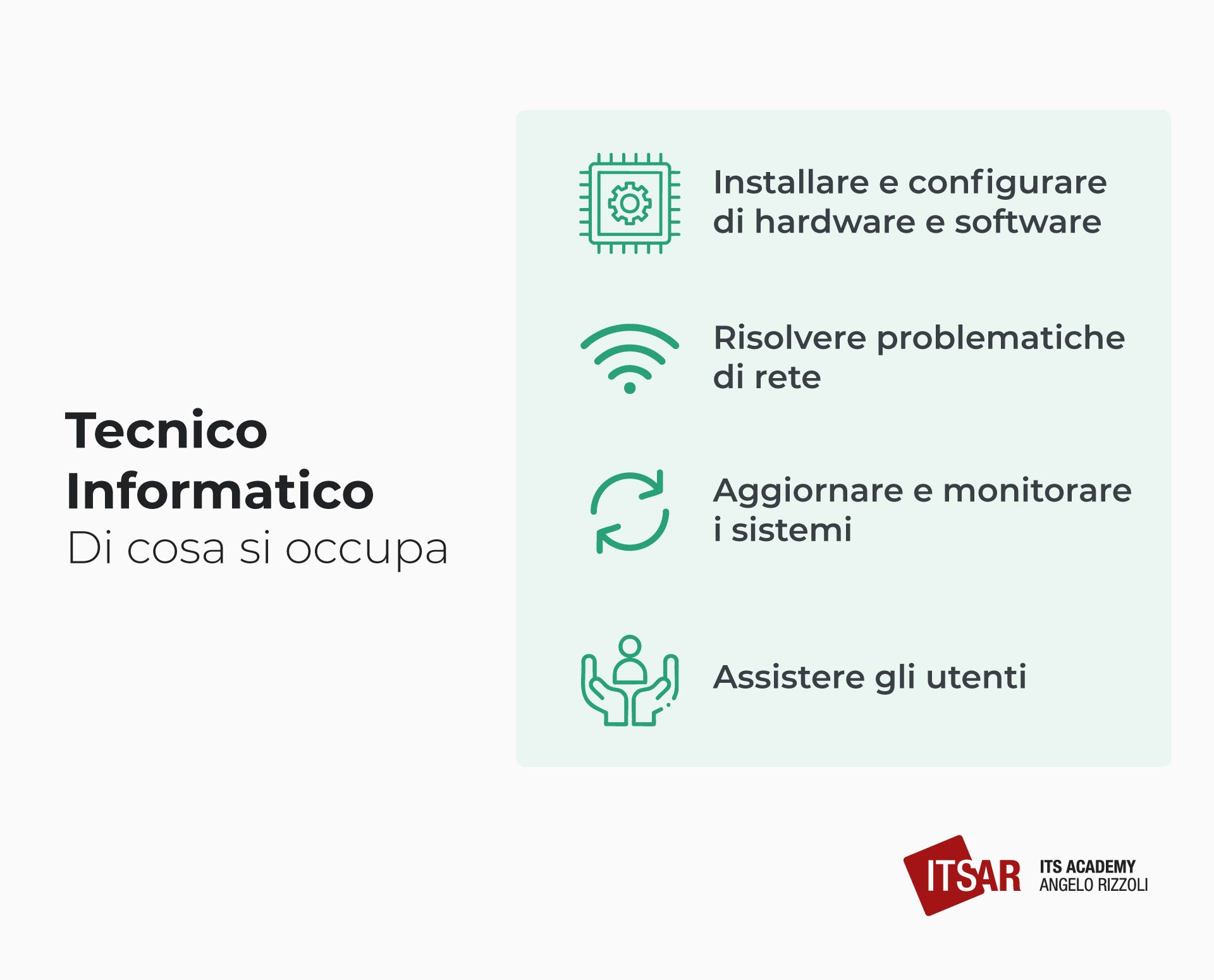 Tecnico Informatico
Di cosa si occupa

Installare e configurare di hardware e software

Risolvere problematiche di rete

Aggiornare e monitorare i sistemi

Assistere gli utenti

ITSAR ITS ACADEMY ANGELO RIZZOLI